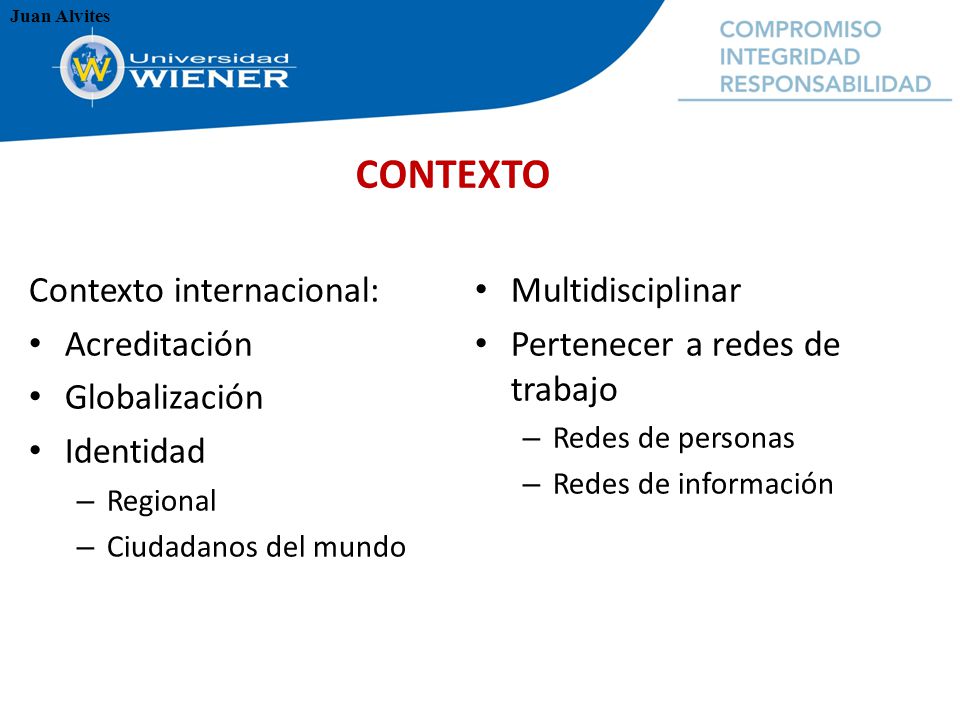 Juan Alvites

Universidad WIENER

COMPROMISO
INTEGRIDAD
RESPONSABILIDAD

CONTEXTO

Contexto internacional:
• Acreditación
• Globalización
• Identidad
– Regional
– Ciudadanos del mundo

• Multidisciplinar
• Pertenecer a redes de trabajo
– Redes de personas
– Redes de información